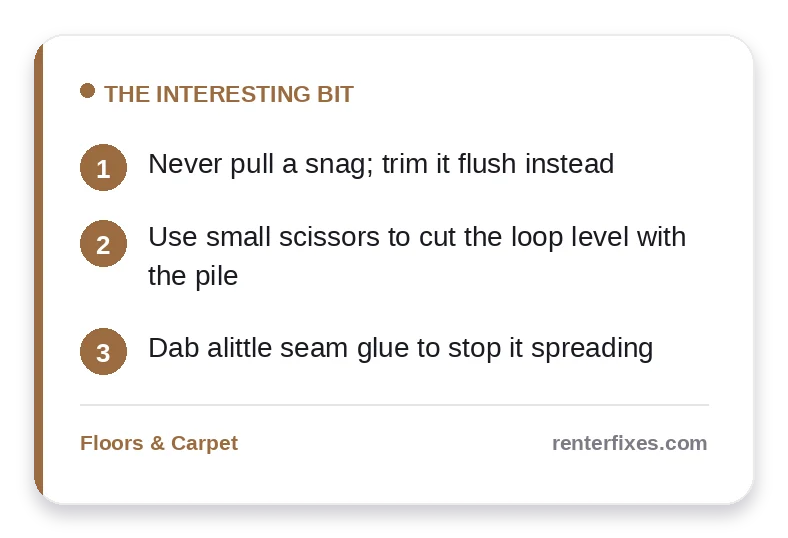 THE INTERESTING BIT

1 Never pull a snag; trim it flush instead

2 Use small scissors to cut the loop level with the pile

3 Dab alittle seam glue to stop it spreading

Floors & Carpet

renterfixes.com